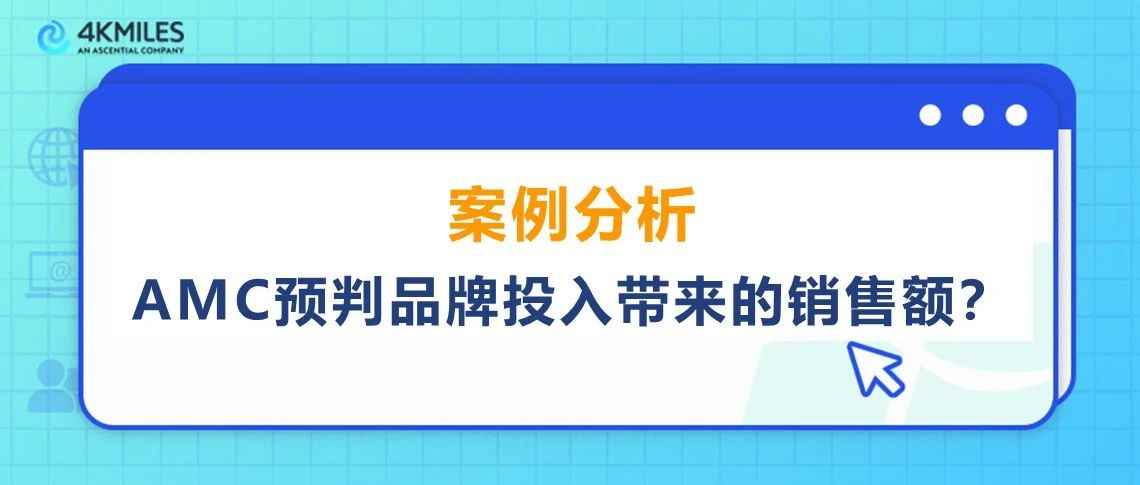 4KMILES
AN ASCENTIAL COMPANY

案例分析

AMC预判品牌投入带来的销售额？